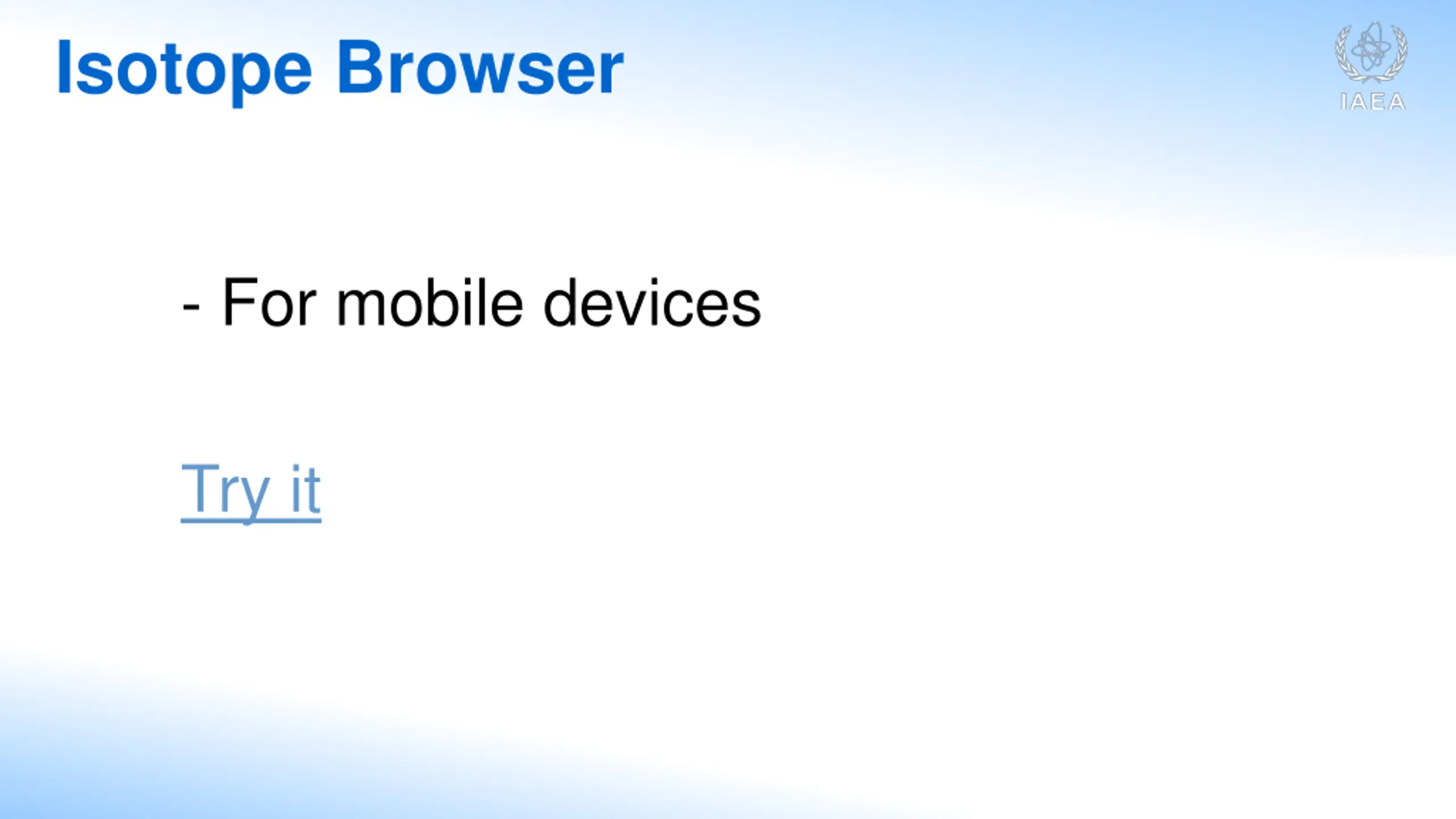 Isotope Browser

IAEA

- For mobile devices

Try it